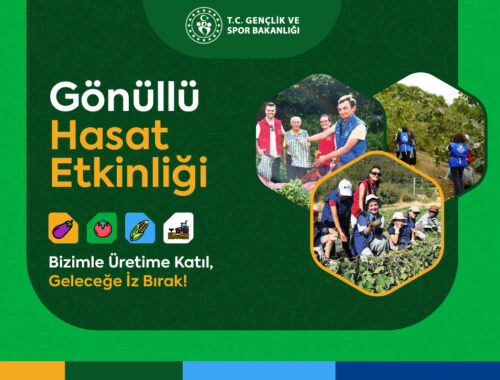 T.C. GENÇLİK VE SPOR BAKANLIĞI

Gönüllü Hasat Etkinliği

Bizimle Üretime Katıl, Geleceğe İz Bırak!